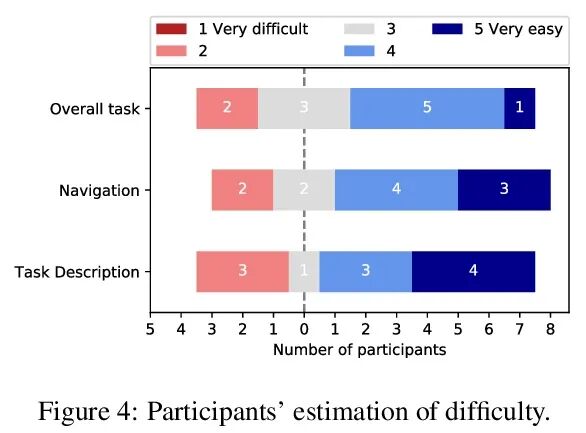 1 Very difficult
2
3
4
5 Very easy

Overall task
2
3
5
1

Navigation
2
2
4
3

Task Description
3
1
3
4

5 4 3 2 1 0 1 2 3 4 5 6 7 8
Number of participants

Figure 4: Participants' estimation of difficulty.